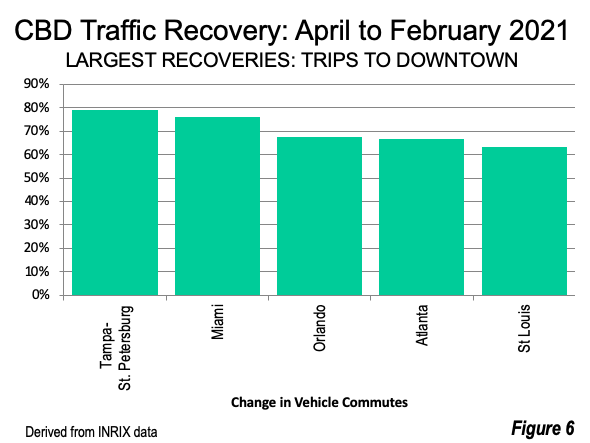 CBD Traffic Recovery: April to February 2021
LARGEST RECOVERIES: TRIPS TO DOWNTOWN

90%
80%
70%
60%
50%
40%
30%
20%
10%
0%

Tampa-St. Petersburg
Miami
Orlando
Atlanta
St Louis

Change in Vehicle Commutes

Derived from INRIX data

Figure 6